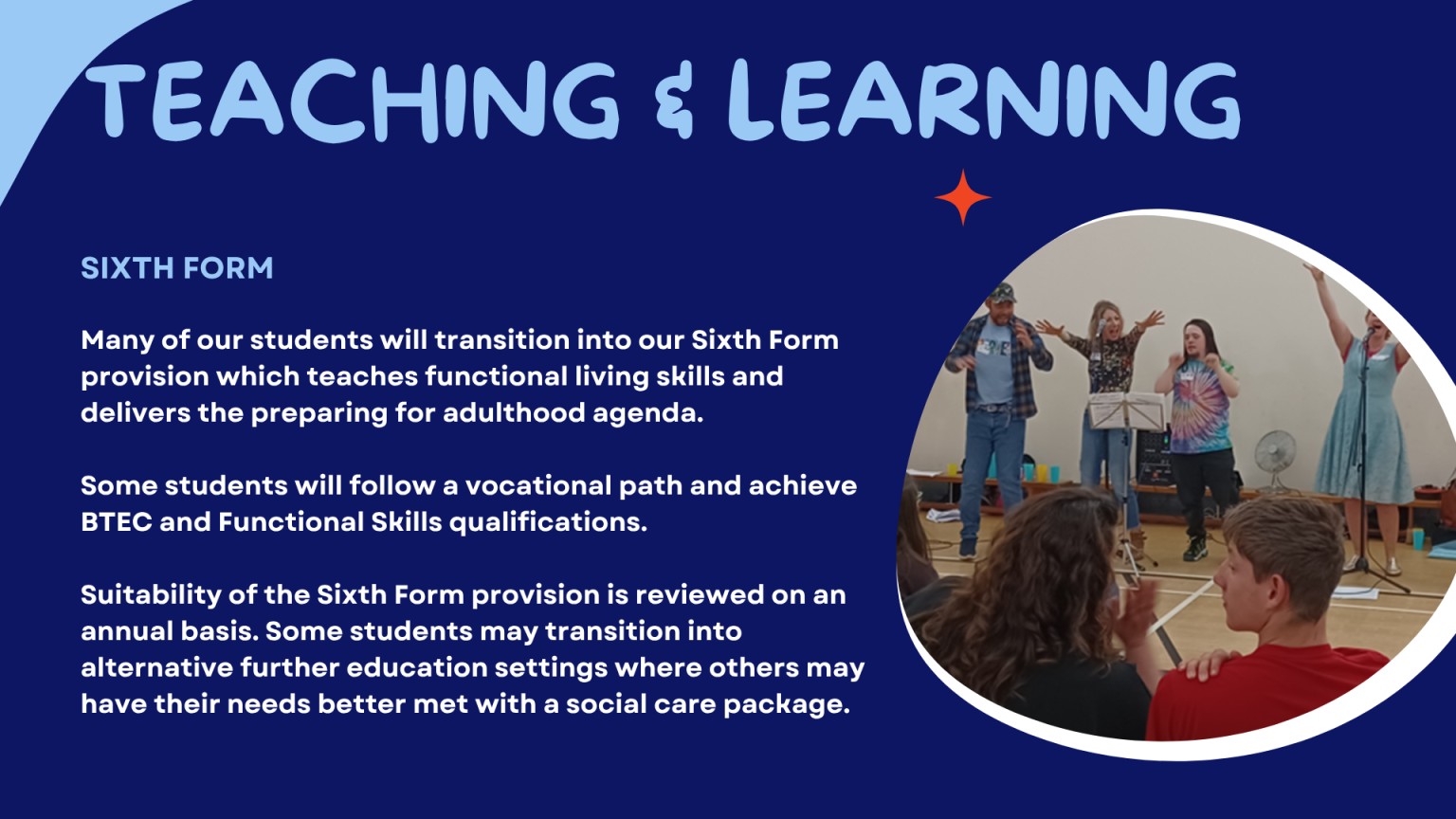 TEACHING & LEARNING

SIXTH FORM

Many of our students will transition into our Sixth Form provision which teaches functional living skills and delivers the preparing for adulthood agenda.

Some students will follow a vocational path and achieve BTEC and Functional Skills qualifications.

Suitability of the Sixth Form provision is reviewed on an annual basis. Some students may transition into alternative further education settings where others may have their needs better met with a social care package.